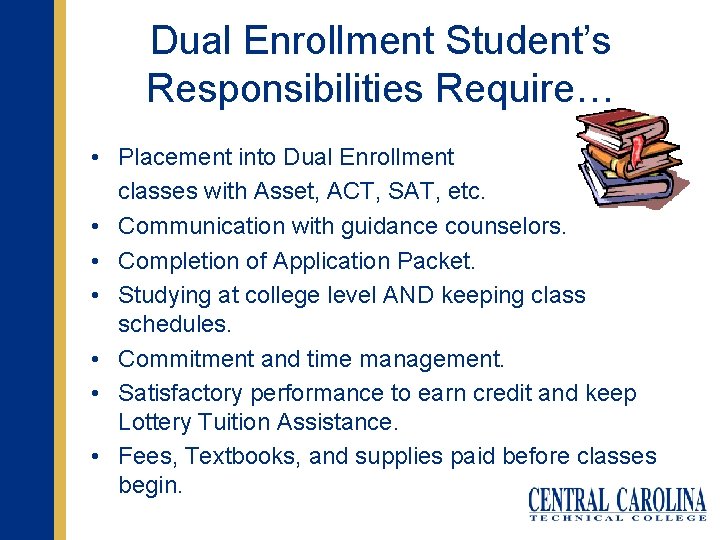 Dual Enrollment Student's Responsibilities Require…

• Placement into Dual Enrollment classes with Asset, ACT, SAT, etc.
• Communication with guidance counselors.
• Completion of Application Packet.
• Studying at college level AND keeping class schedules.
• Commitment and time management.
• Satisfactory performance to earn credit and keep Lottery Tuition Assistance.
• Fees, Textbooks, and supplies paid before classes begin.

CENTRAL CAROLINA
TECHNICAL COLLEGE